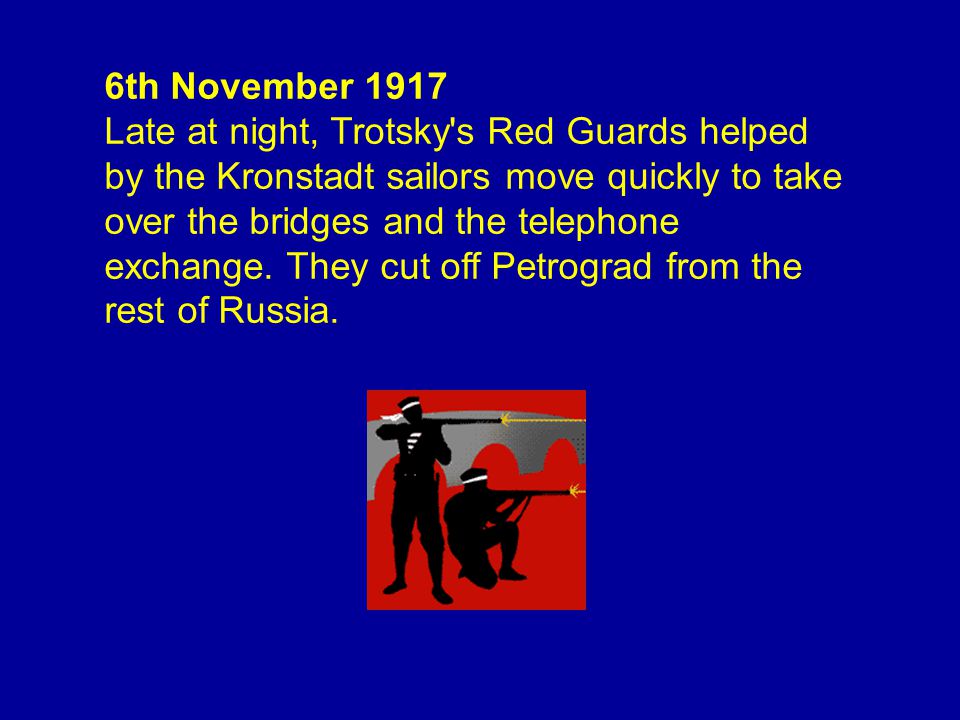 6th November 1917
Late at night, Trotsky's Red Guards helped by the Kronstadt sailors move quickly to take over the bridges and the telephone exchange. They cut off Petrograd from the rest of Russia.